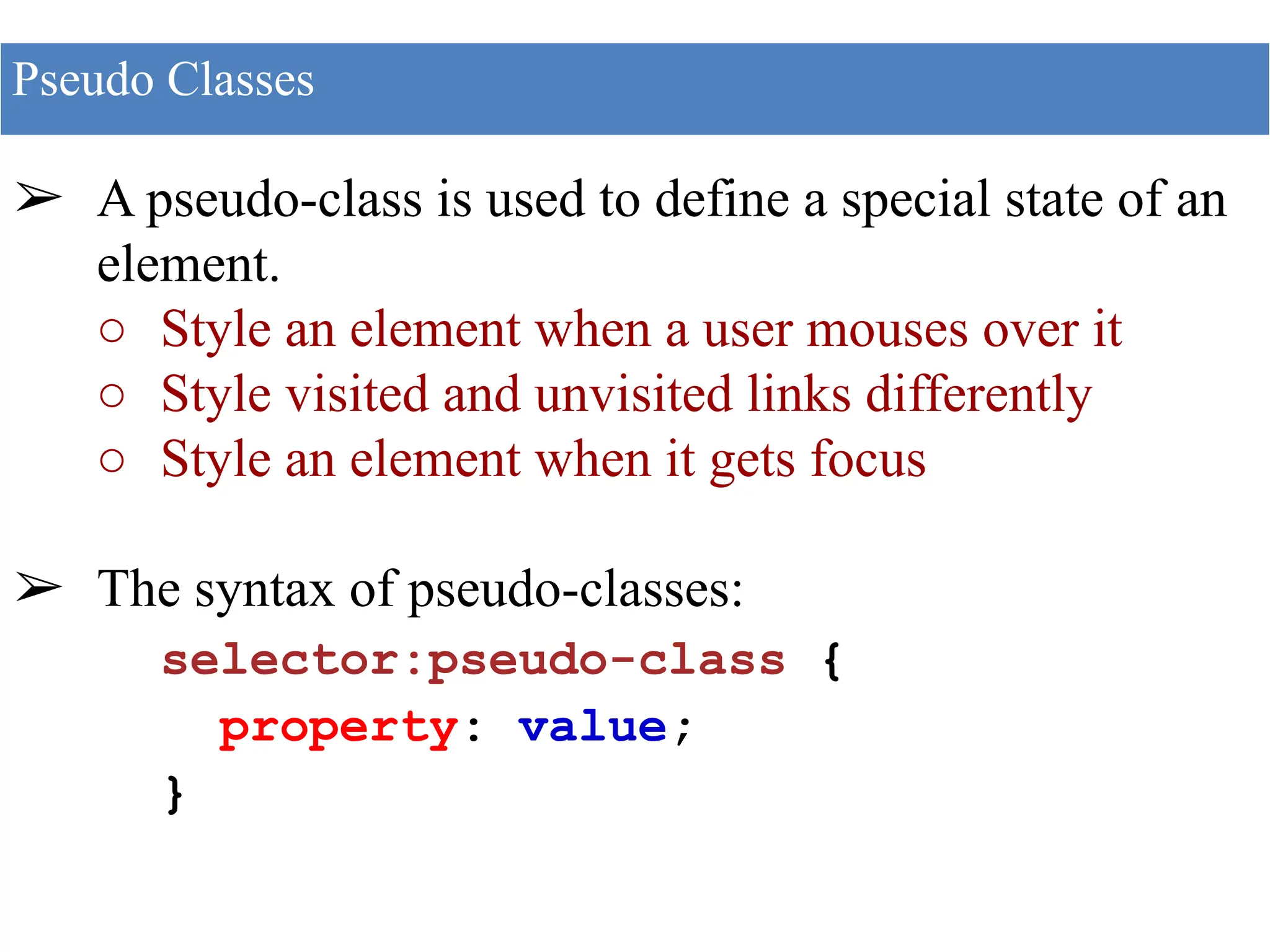 Pseudo Classes

➢ A pseudo-class is used to define a special state of an element.

○ Style an element when a user mouses over it
○ Style visited and unvisited links differently
○ Style an element when it gets focus

➢ The syntax of pseudo-classes:

selector:pseudo-class {
  property: value;
}